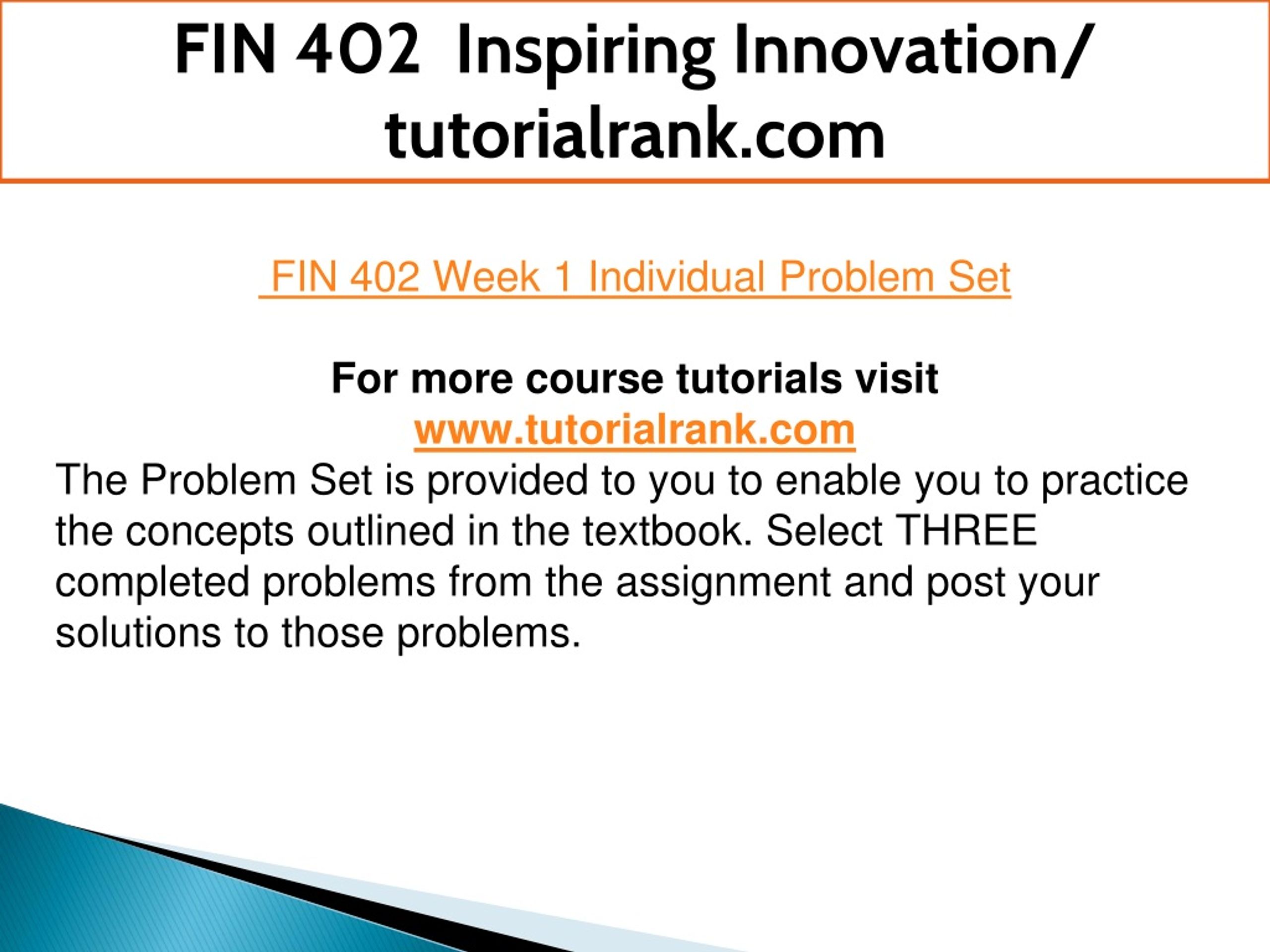 FIN 402 Inspiring Innovation/ tutorialrank.com

FIN 402 Week 1 Individual Problem Set

For more course tutorials visit
www.tutorialrank.com

The Problem Set is provided to you to enable you to practice the concepts outlined in the textbook. Select THREE completed problems from the assignment and post your solutions to those problems.